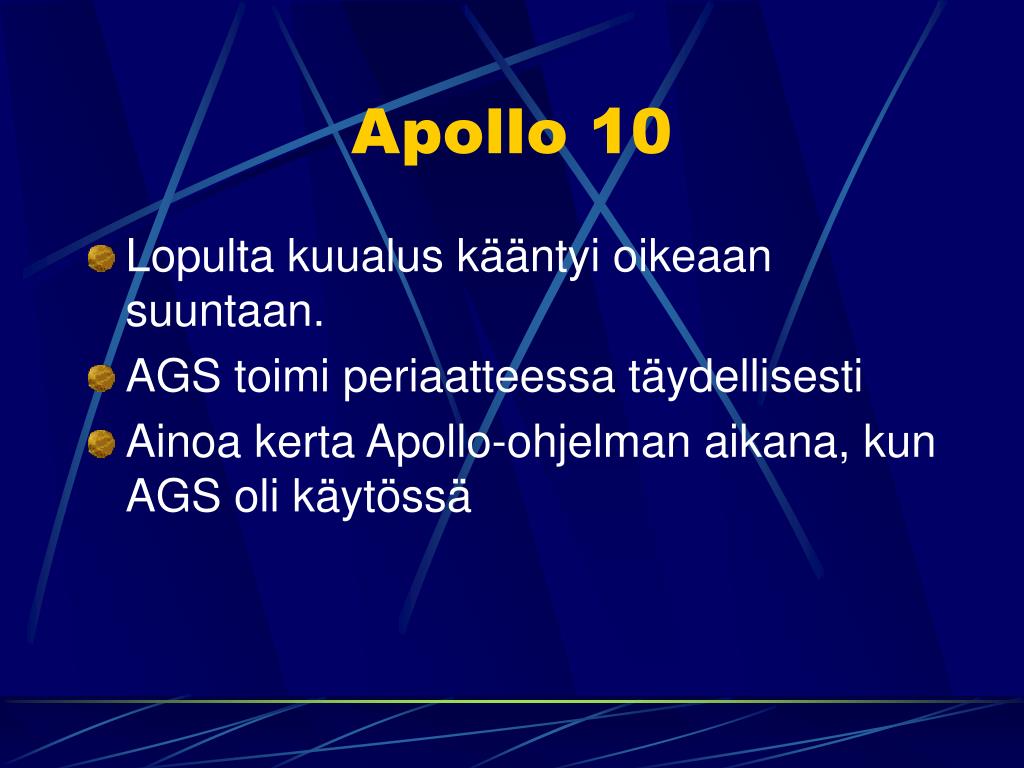 Apollo 10

Lopulta kuualus kääntyi oikeaan suuntaan.

AGS toimi periaatteessa täydellisesti

Ainoa kerta Apollo-ohjelman aikana, kun AGS oli käytössä